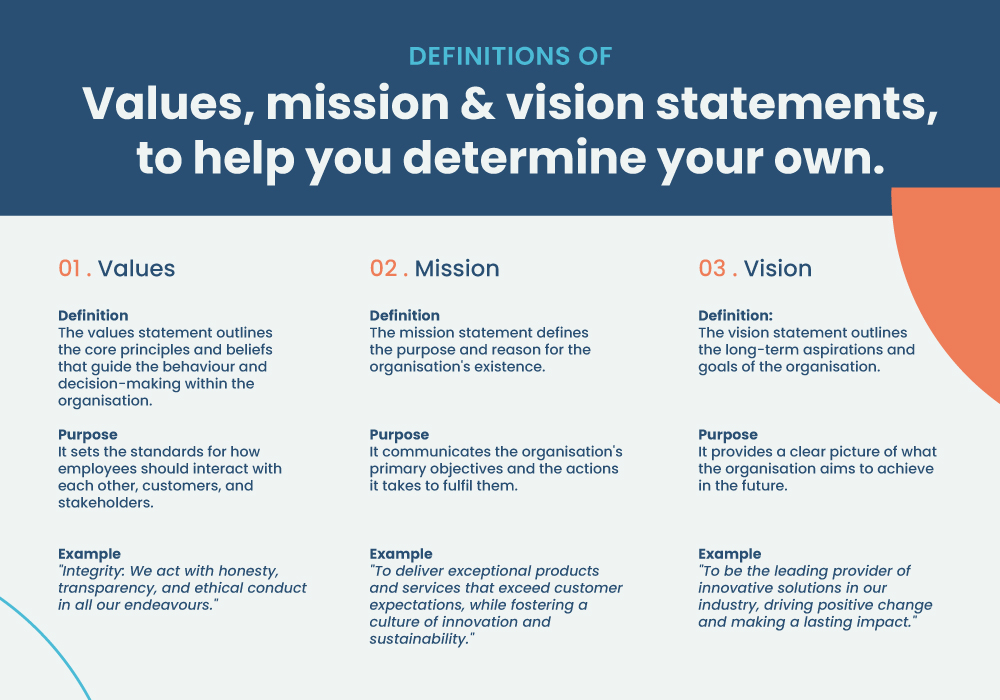 DEFINITIONS OF

Values, mission & vision statements, to help you determine your own.

01 . Values

Definition
The values statement outlines the core principles and beliefs that guide the behaviour and decision-making within the organisation.

Purpose
It sets the standards for how employees should interact with each other, customers, and stakeholders.

Example
"Integrity: We act with honesty, transparency, and ethical conduct in all our endeavours."

02 . Mission

Definition
The mission statement defines the purpose and reason for the organisation's existence.

Purpose
It communicates the organisation's primary objectives and the actions it takes to fulfil them.

Example
"To deliver exceptional products and services that exceed customer expectations, while fostering a culture of innovation and sustainability."

03 . Vision

Definition:
The vision statement outlines the long-term aspirations and goals of the organisation.

Purpose
It provides a clear picture of what the organisation aims to achieve in the future.

Example
"To be the leading provider of innovative solutions in our industry, driving positive change and making a lasting impact."